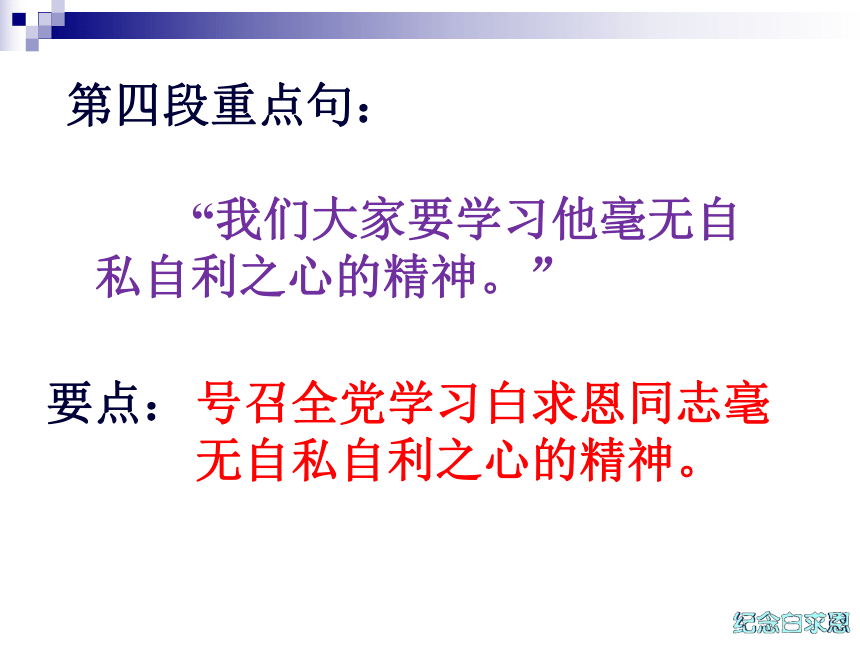 第四段重点句：

“我们大家要学习他毫无自私自利之心的精神。”

要点：号召全党学习白求恩同志毫无自私自利之心的精神。

纪念白求恩